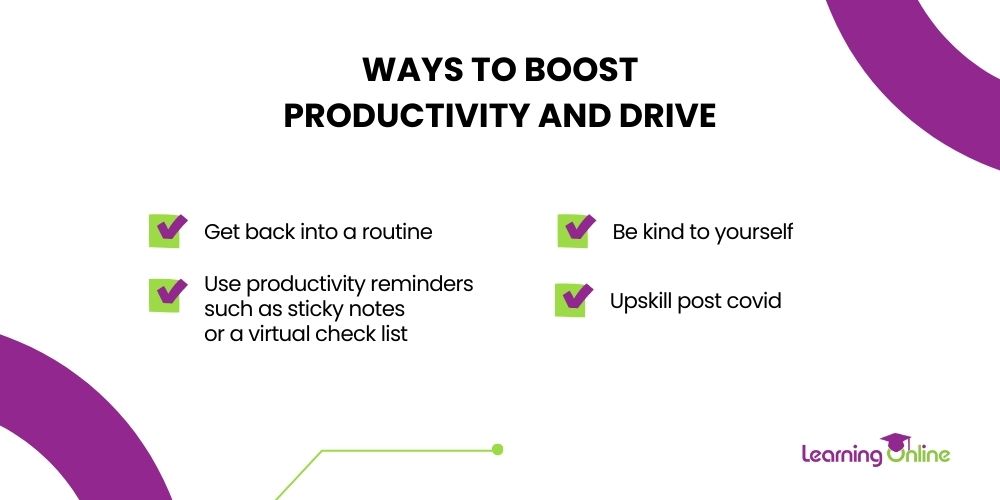 WAYS TO BOOST PRODUCTIVITY AND DRIVE

Get back into a routine

Use productivity reminders such as sticky notes or a virtual check list

Be kind to yourself

Upskill post covid

Learning Online